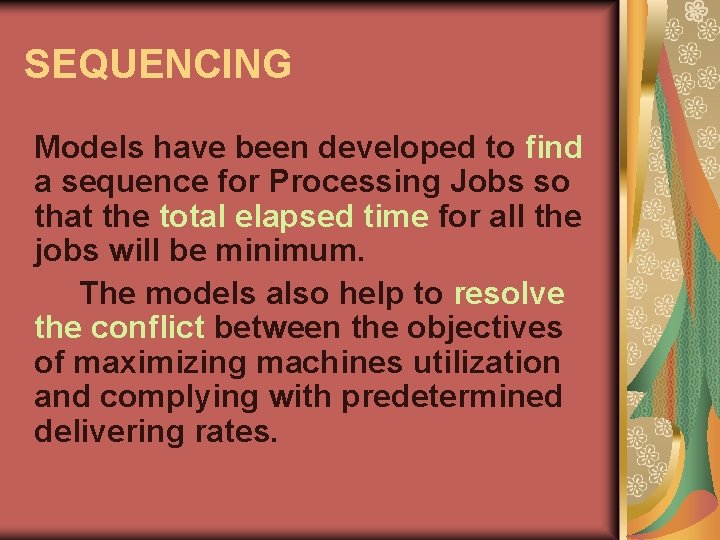 SEQUENCING

Models have been developed to find a sequence for Processing Jobs so that the total elapsed time for all the jobs will be minimum.

The models also help to resolve the conflict between the objectives of maximizing machines utilization and complying with predetermined delivering rates.